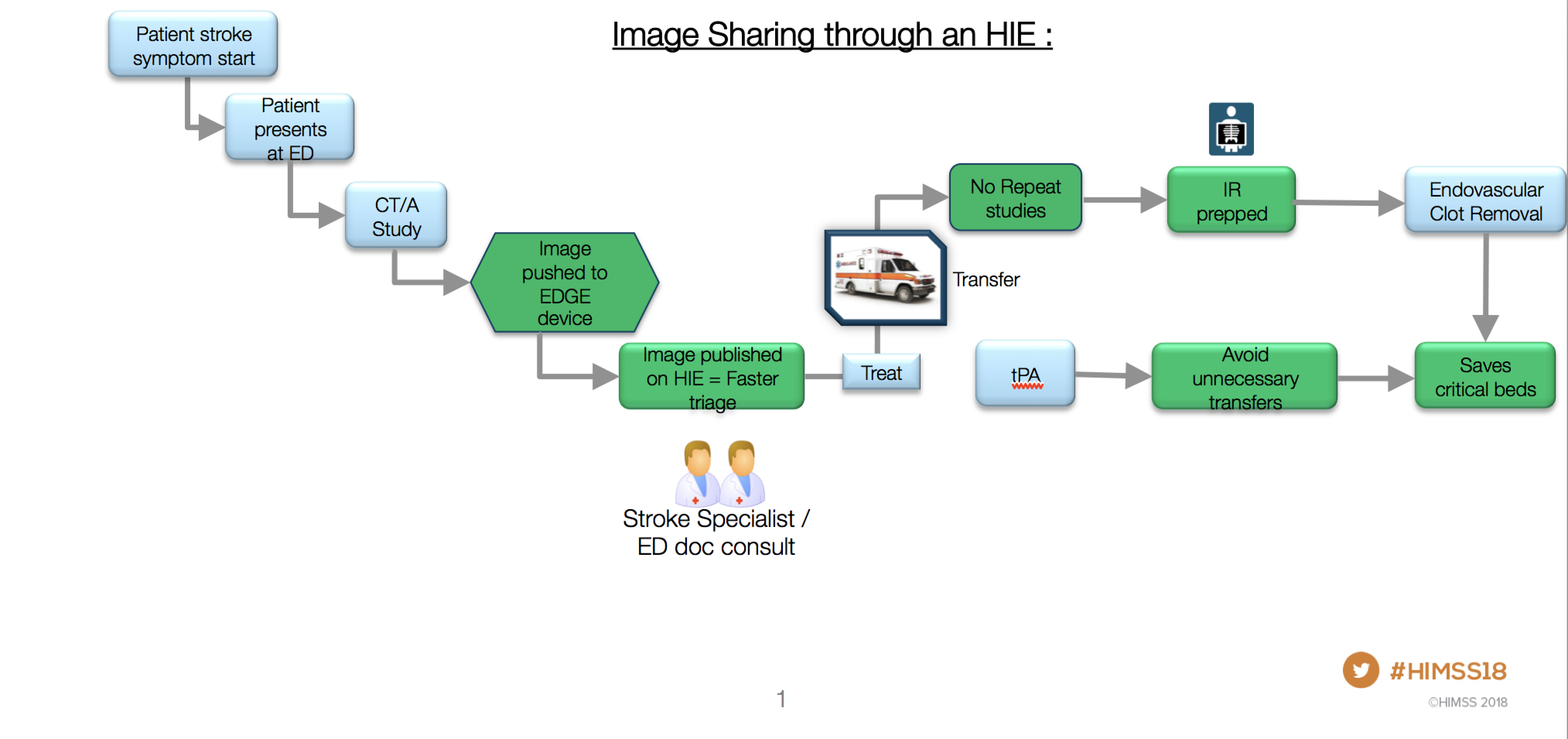 Image Sharing through an HIE :

Patient stroke symptom start

Patient presents at ED

CT/A Study

Image pushed to EDGE device

Image published on HIE = Faster triage

Stroke Specialist / ED doc consult

Treat

Transfer

No Repeat studies

IR prepped

Endovascular Clot Removal

tPA

Avoid unnecessary transfers

Saves critical beds

1

#HIMSS18

©HIMSS 2018